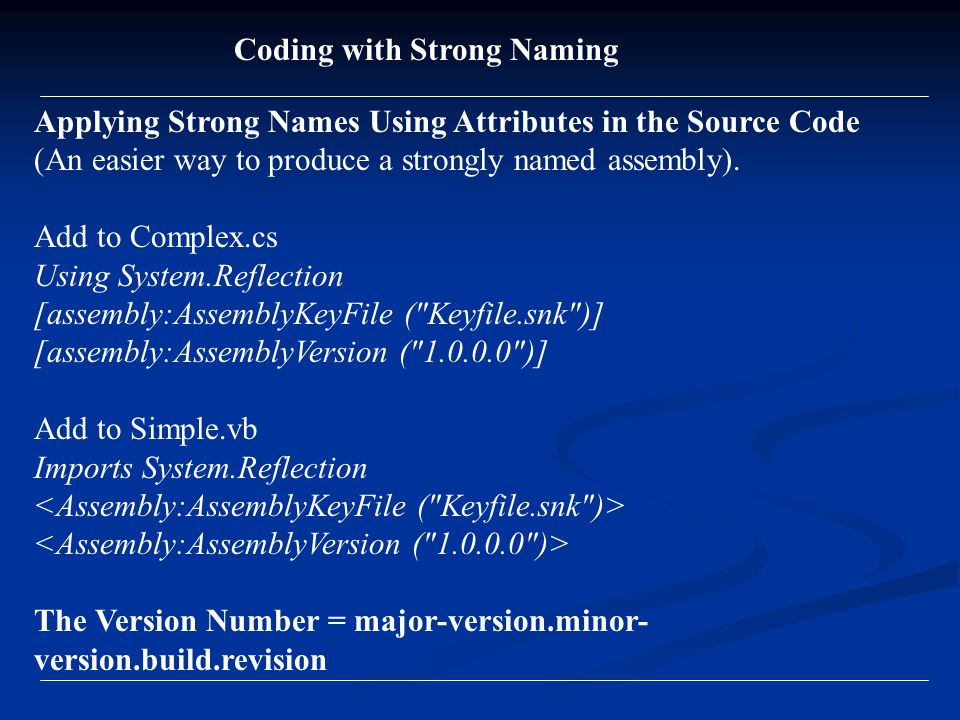 Coding with Strong Naming

Applying Strong Names Using Attributes in the Source Code
(An easier way to produce a strongly named assembly).

Add to Complex.cs
Using System.Reflection
[assembly:AssemblyKeyFile ("Keyfile.snk")]
[assembly:AssemblyVersion ("1.0.0.0")]

Add to Simple.vb
Imports System.Reflection
<Assembly:AssemblyKeyFile ("Keyfile.snk")>
<Assembly:AssemblyVersion ("1.0.0.0")>

The Version Number = major-version.minor-version.build.revision